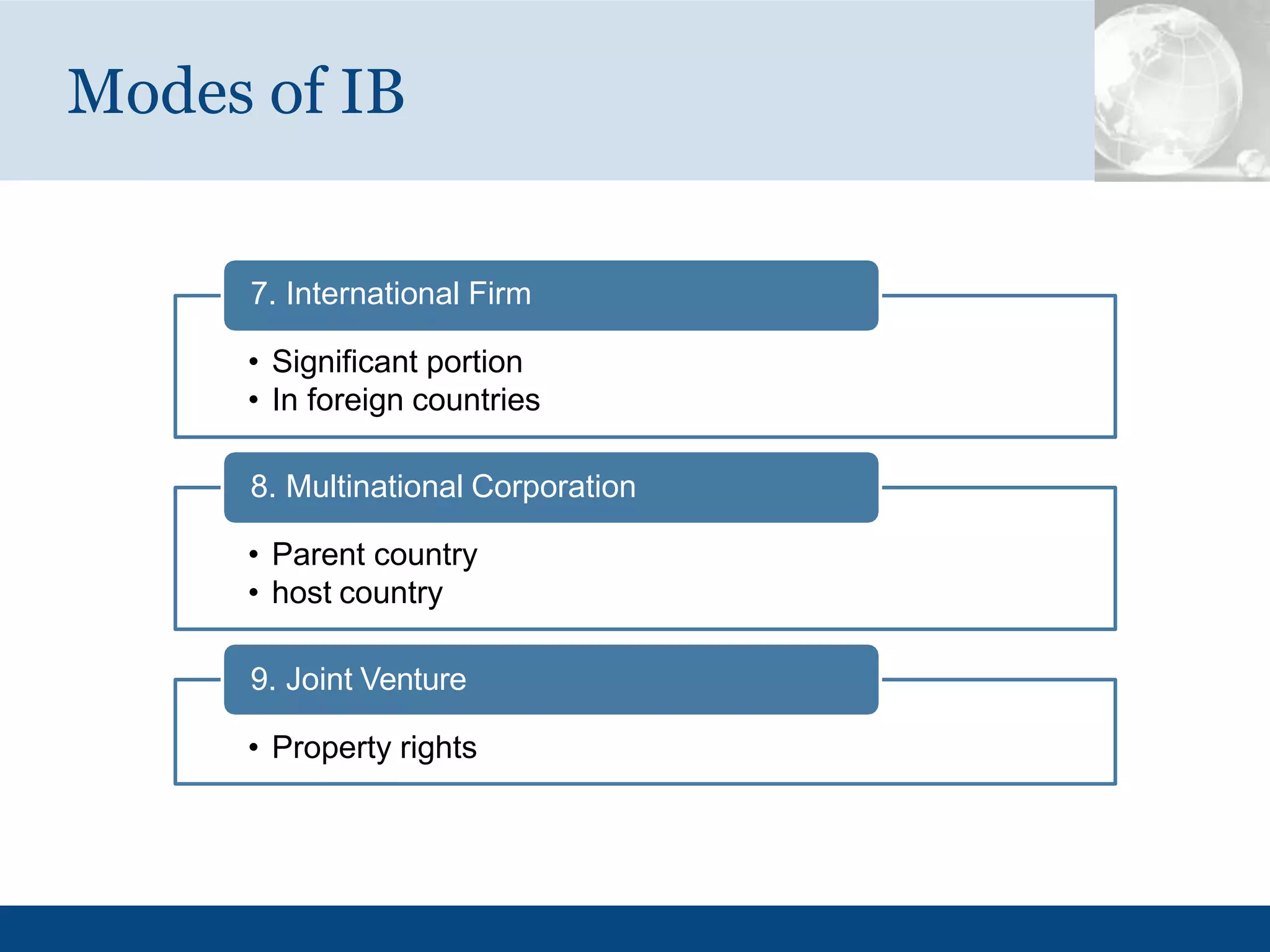 Modes of IB

7. International Firm

• Significant portion
• In foreign countries

8. Multinational Corporation

• Parent country
• host country

9. Joint Venture

• Property rights